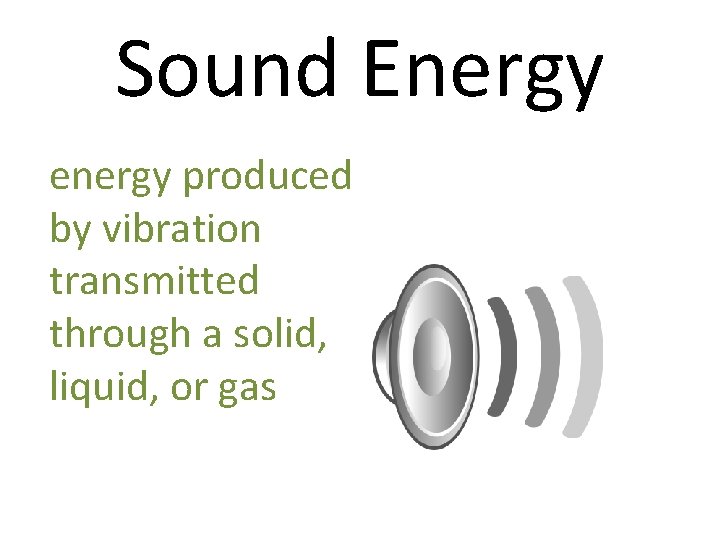 Sound Energy

energy produced by vibration transmitted through a solid, liquid, or gas